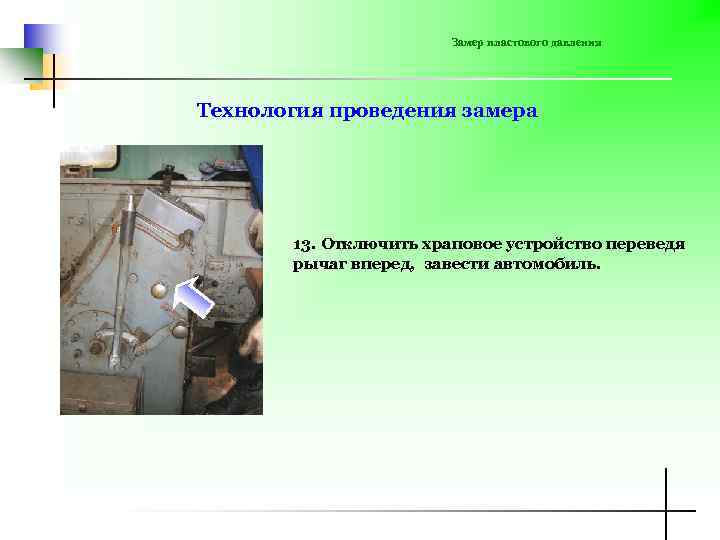 Замер пластового давления

Технология проведения замера

13. Отключить храповое устройство переведя рычаг вперед, завести автомобиль.